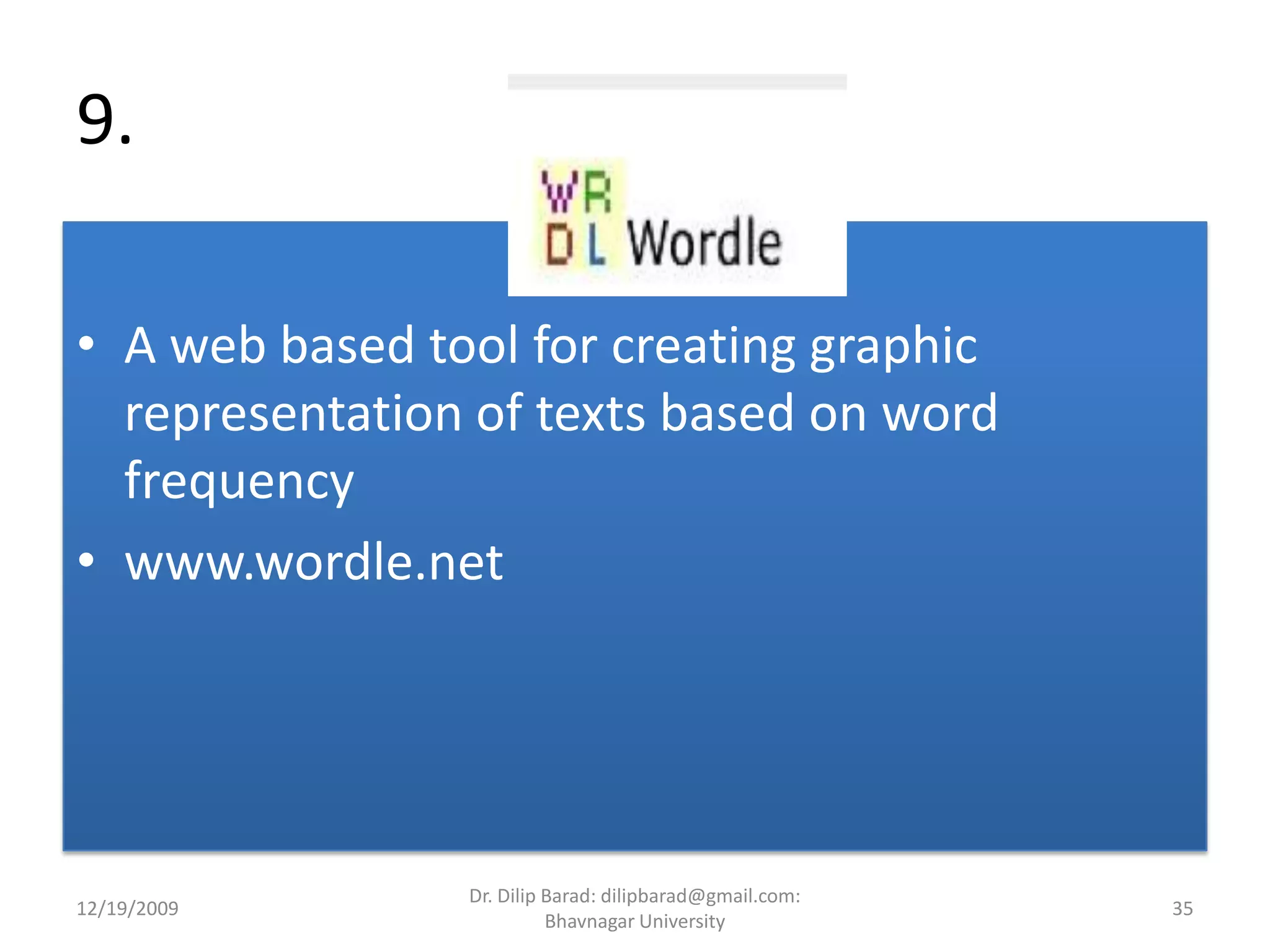 9.

WR
DL Wordle

• A web based tool for creating graphic representation of texts based on word frequency
• www.wordle.net

12/19/2009

Dr. Dilip Barad: dilipbarad@gmail.com: Bhavnagar University

35